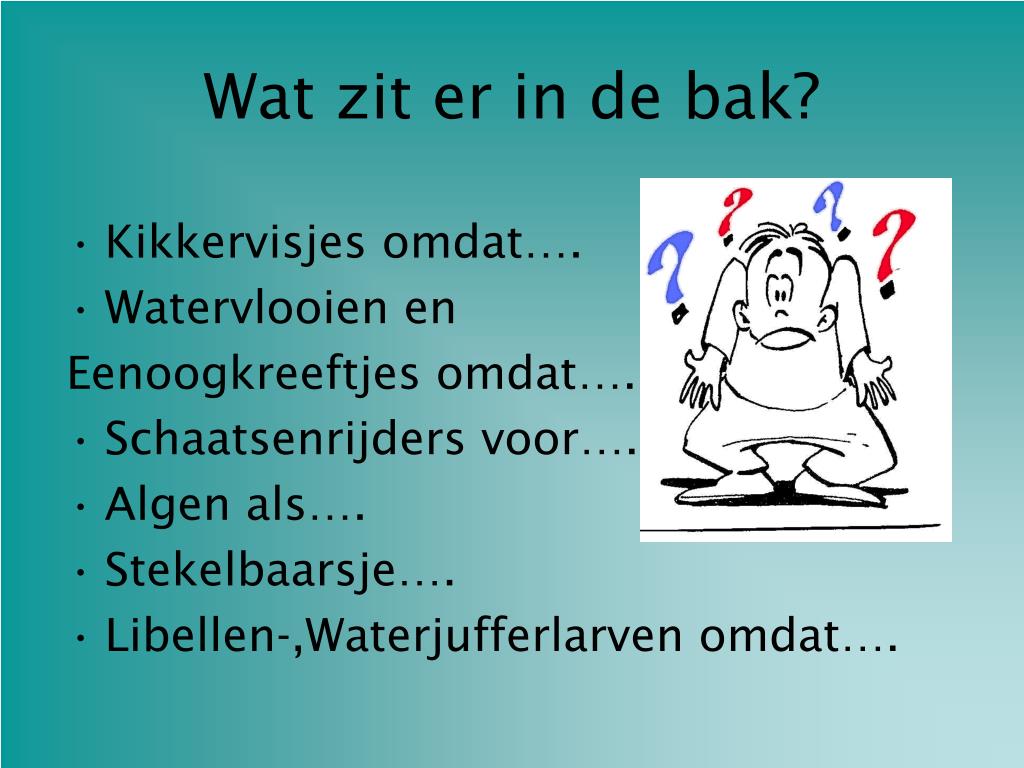 Wat zit er in de bak?

• Kikkervisjes omdat….
• Watervlooien en Eenoogkreeftjes omdat….
• Schaatsenrijders voor….
• Algen als….
• Stekelbaarsje….
• Libellen-,Waterjufferlarven omdat….

? ? ? ?